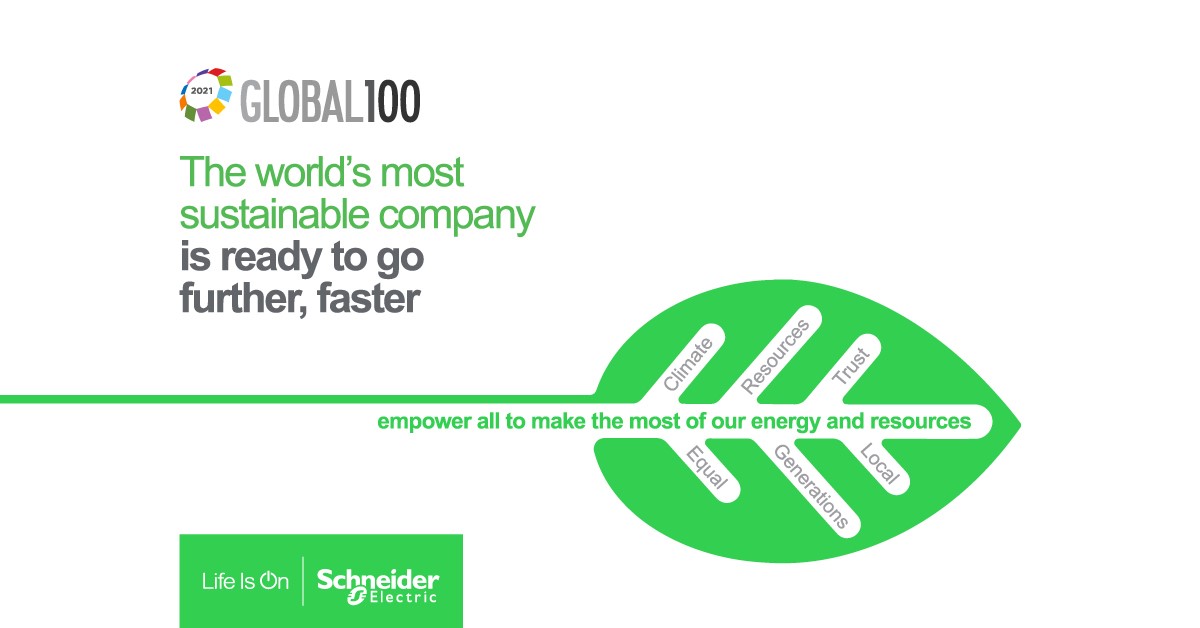 2021 GLOBAL100

The world's most sustainable company is ready to go further, faster

Climate
Resources
Trust

empower all to make the most of our energy and resources

Equal
Generations
Local

Life Is On | Schneider Electric